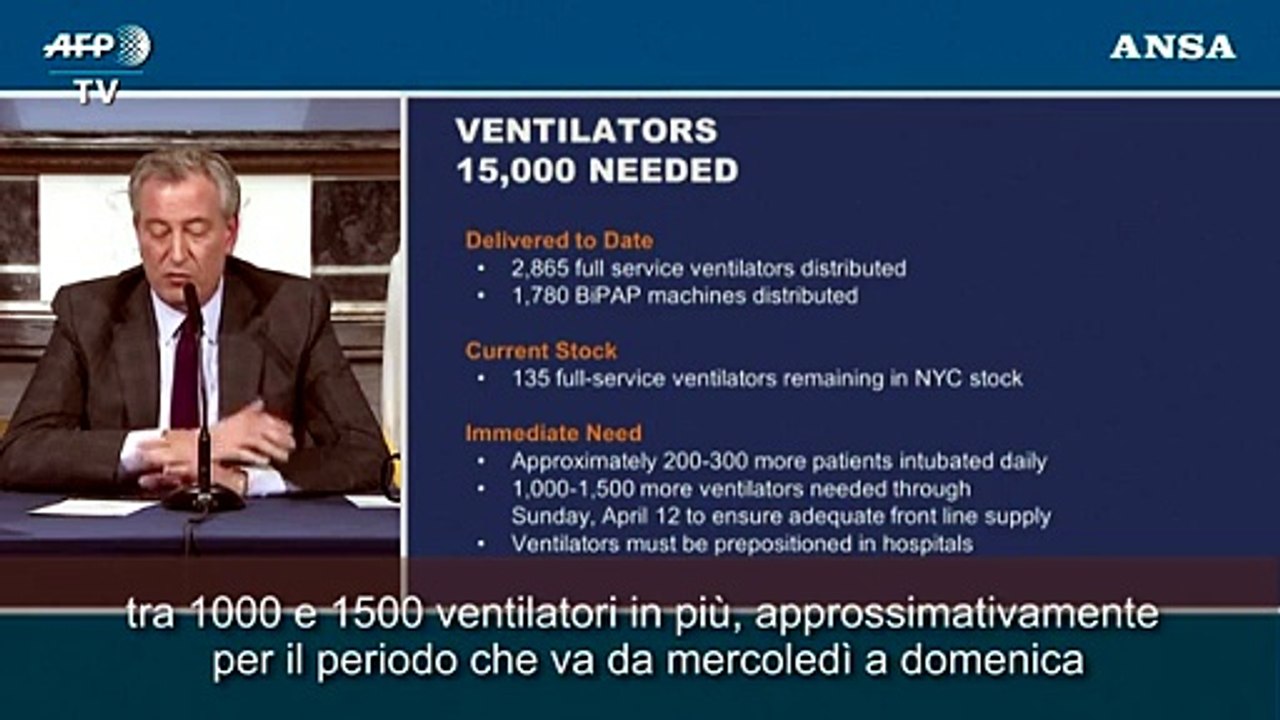 AFP TV

ANSA

VENTILATORS
15,000 NEEDED

Delivered to Date
• 2,865 full service ventilators distributed
• 1,780 BiPAP machines distributed

Current Stock
• 135 full-service ventilators remaining in NYC stock

Immediate Need
• Approximately 200-300 more patients intubated daily
• 1,000-1,500 more ventilators needed through Sunday, April 12 to ensure adequate front line supply
• Ventilators must be prepositioned in hospitals

tra 1000 e 1500 ventilatori in più, approssimativamente per il periodo che va da mercoledì a domenica